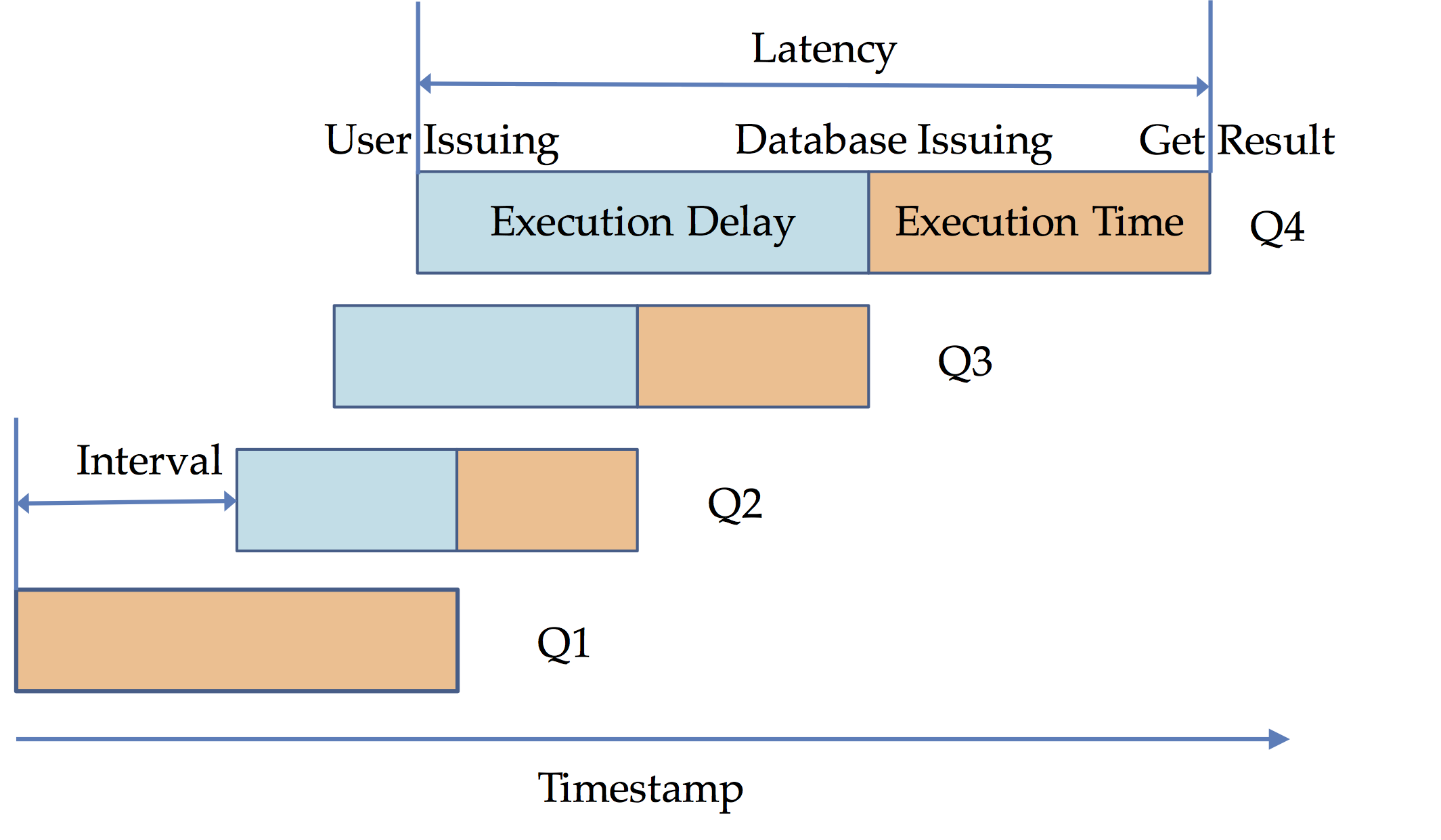 Latency

User Issuing

Database Issuing

Get Result

Execution Delay

Execution Time

Q4

Q3

Interval

Q2

Q1

Timestamp